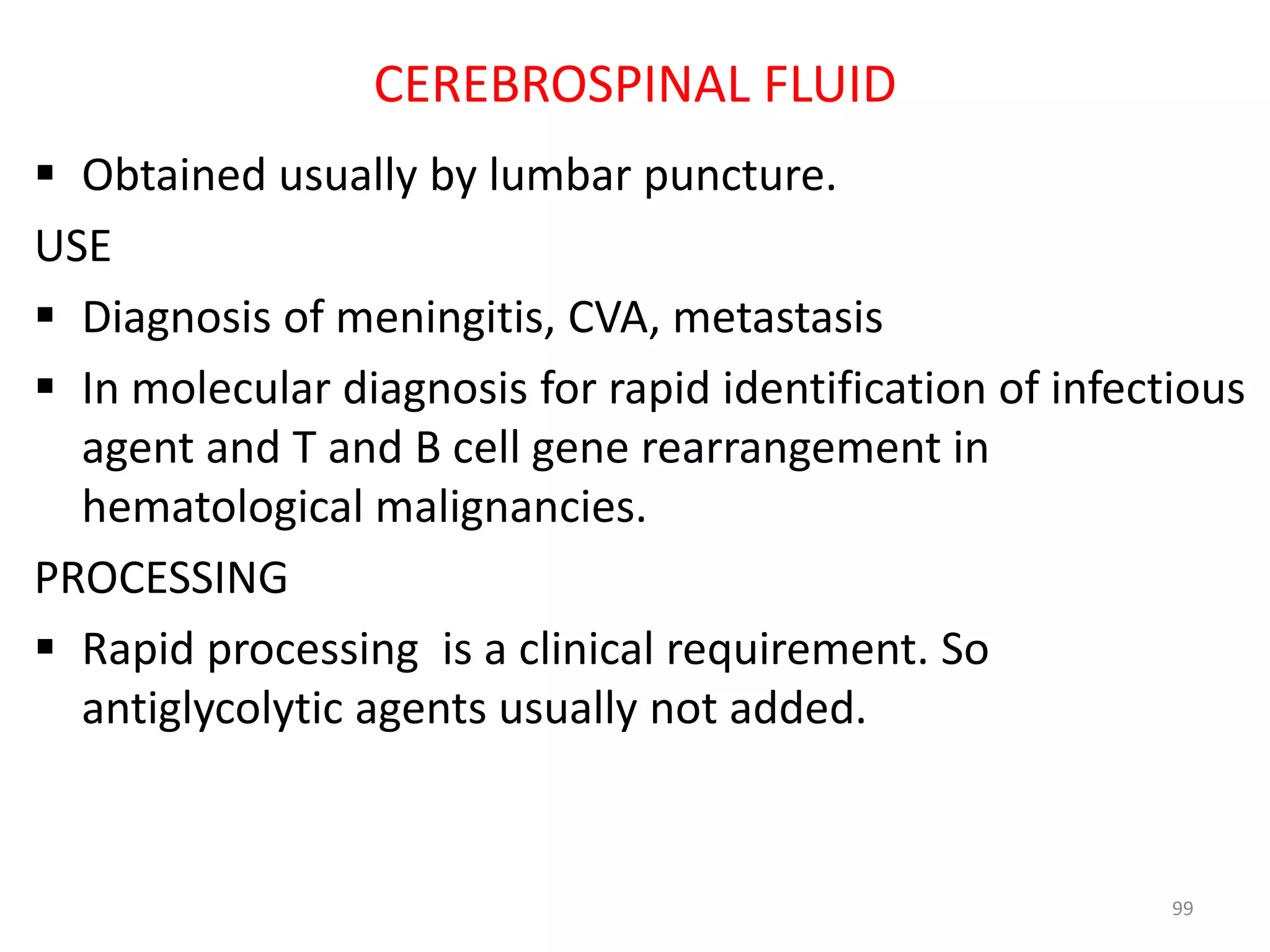 CEREBROSPINAL FLUID

▪ Obtained usually by lumbar puncture.

USE

▪ Diagnosis of meningitis, CVA, metastasis

▪ In molecular diagnosis for rapid identification of infectious agent and T and B cell gene rearrangement in hematological malignancies.

PROCESSING

▪ Rapid processing is a clinical requirement. So antiglycolytic agents usually not added.

99